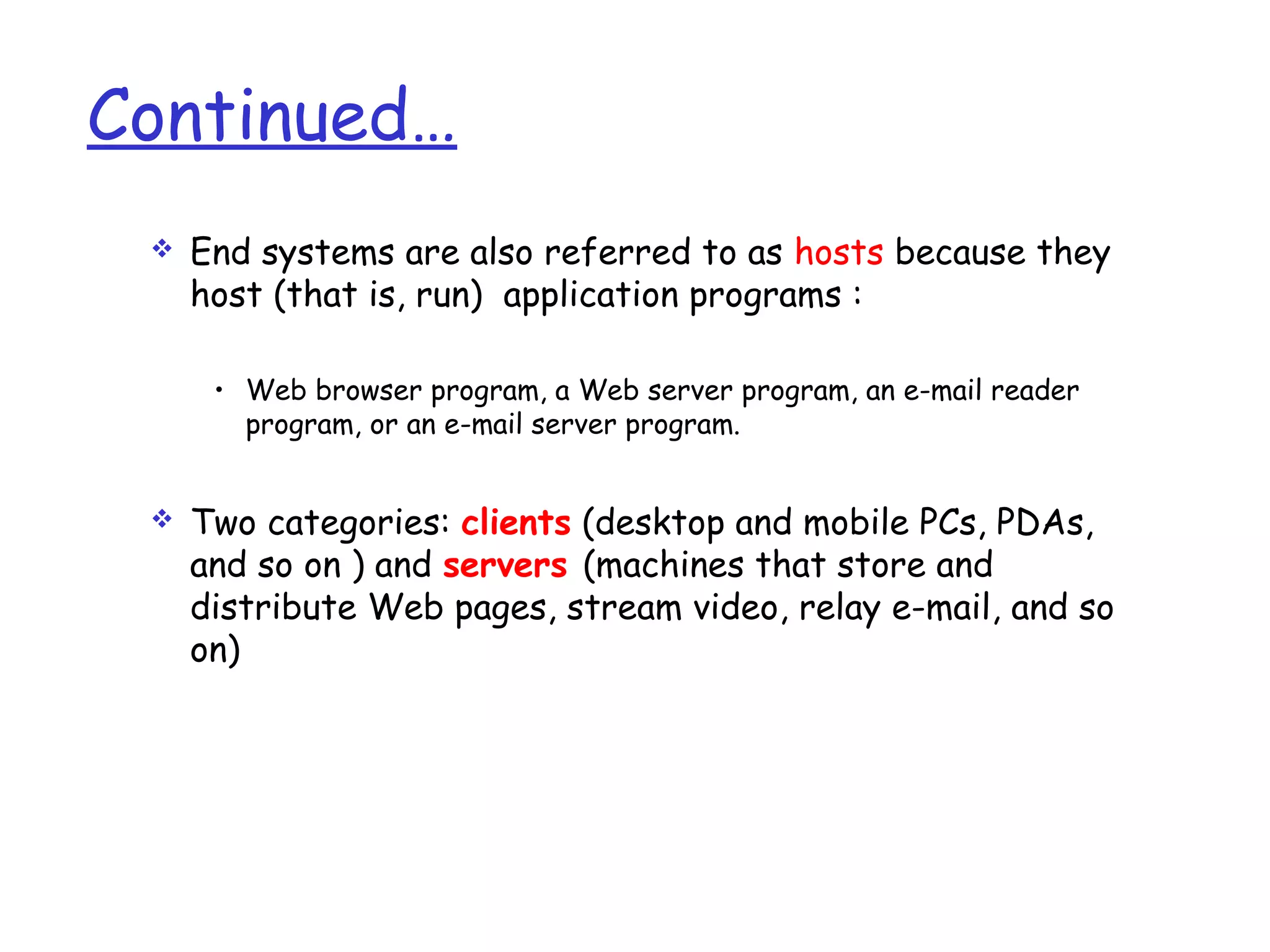 Continued…

❖ End systems are also referred to as hosts because they host (that is, run) application programs :

• Web browser program, a Web server program, an e-mail reader program, or an e-mail server program.

❖ Two categories: clients (desktop and mobile PCs, PDAs, and so on ) and servers (machines that store and distribute Web pages, stream video, relay e-mail, and so on)